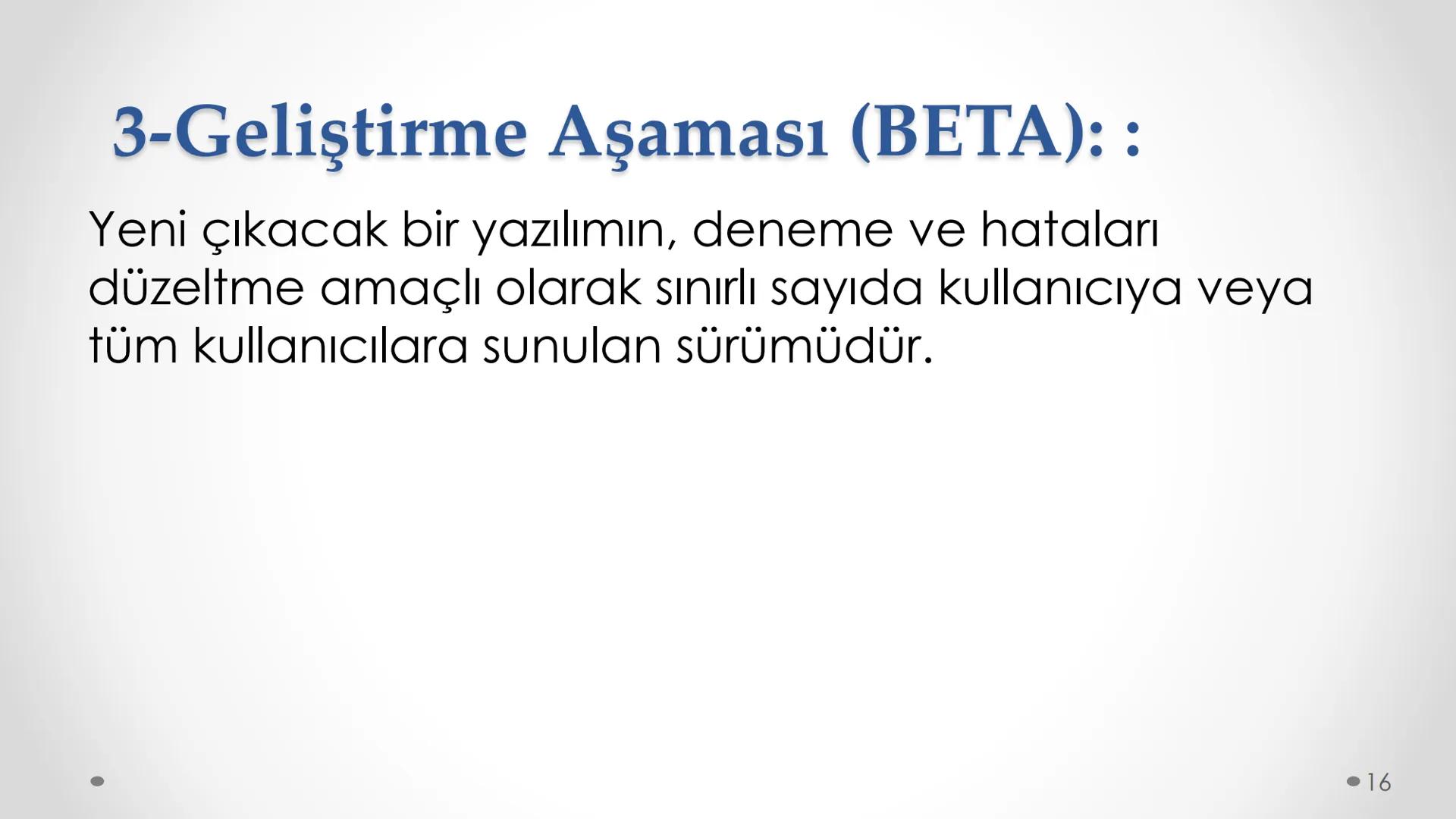 3-Geliştirme Aşaması (BETA): :

Yeni çıkacak bir yazılımın, deneme ve hataları düzeltme amaçlı olarak sınırlı sayıda kullanıcıya veya tüm kullanıcılara sunulan sürümüdür.

16